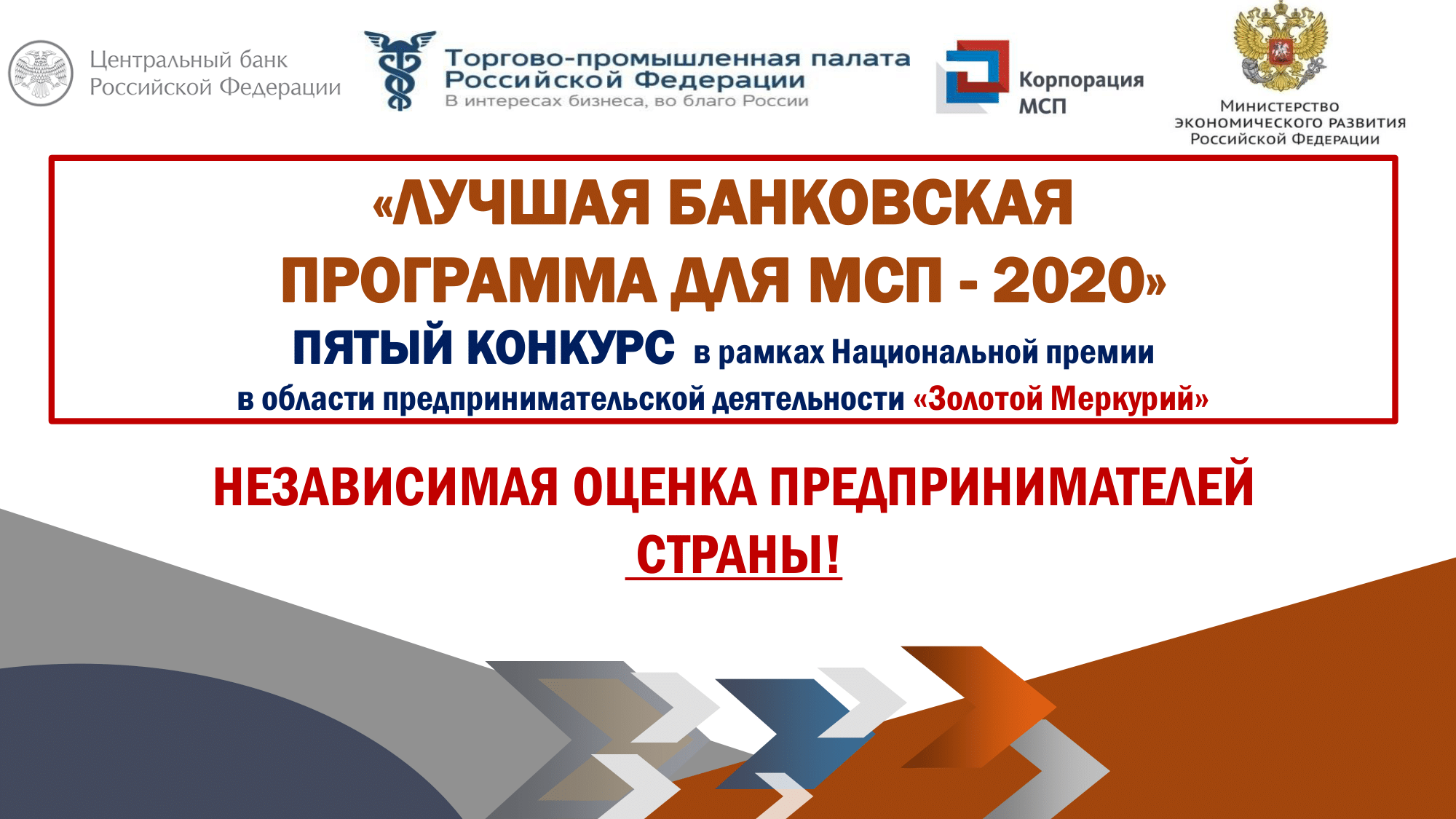 Центральный банк Российской Федерации

Торгово-промышленная палата Российской Федерации
В интересах бизнеса, во благо России

Корпорация МСП

Министерство экономического развития Российской Федерации

«ЛУЧШАЯ БАНКОВСКАЯ ПРОГРАММА ДЛЯ МСП - 2020»

ПЯТЫЙ КОНКУРС в рамках Национальной премии в области предпринимательской деятельности «Золотой Меркурий»

НЕЗАВИСИМАЯ ОЦЕНКА ПРЕДПРИНИМАТЕЛЕЙ СТРАНЫ!